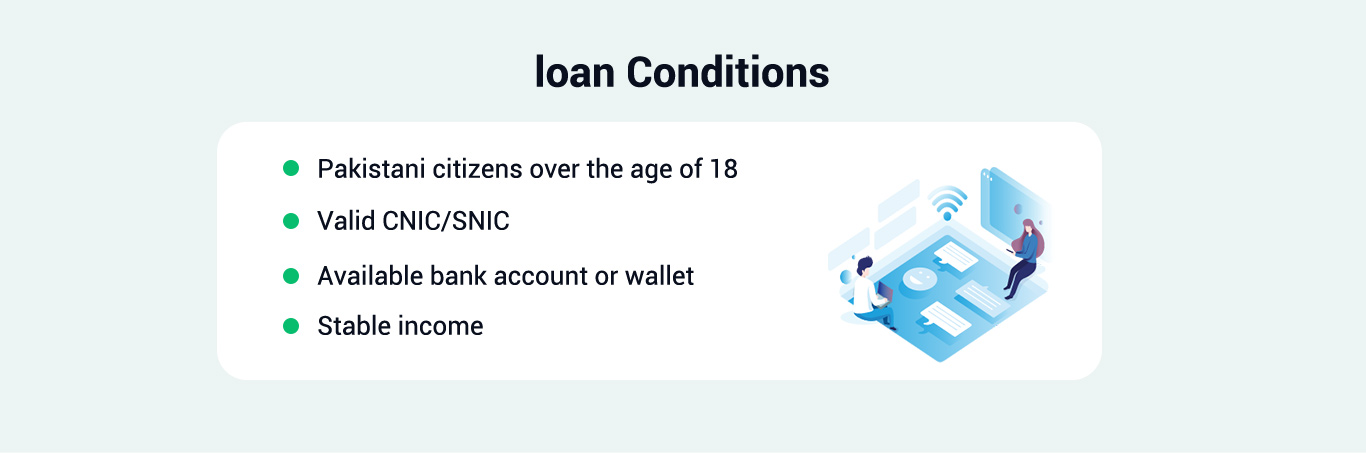 loan Conditions

- Pakistani citizens over the age of 18
- Valid CNIC/SNIC
- Available bank account or wallet
- Stable income